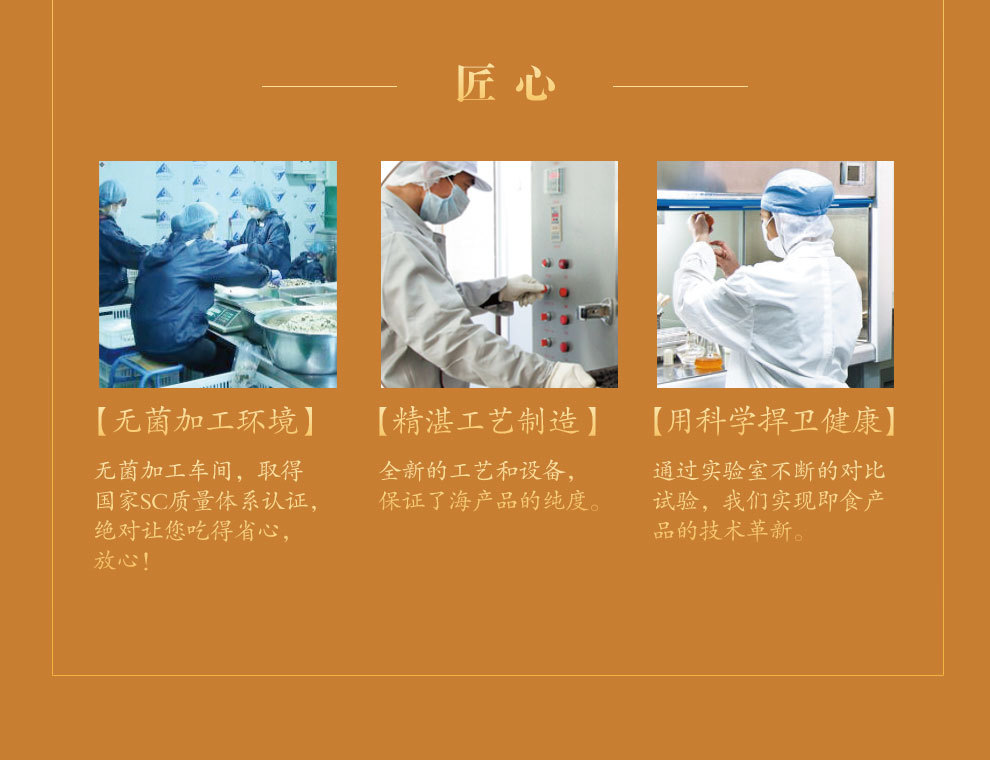 匠心

【无菌加工环境】

无菌加工车间，取得国家SC质量体系认证，绝对让您吃得省心，放心！

【精湛工艺制造】

全新的工艺和设备，保证了海产品的纯度。

【用科学捍卫健康】

通过实验室不断的对比试验，我们实现即食产品的技术革新。